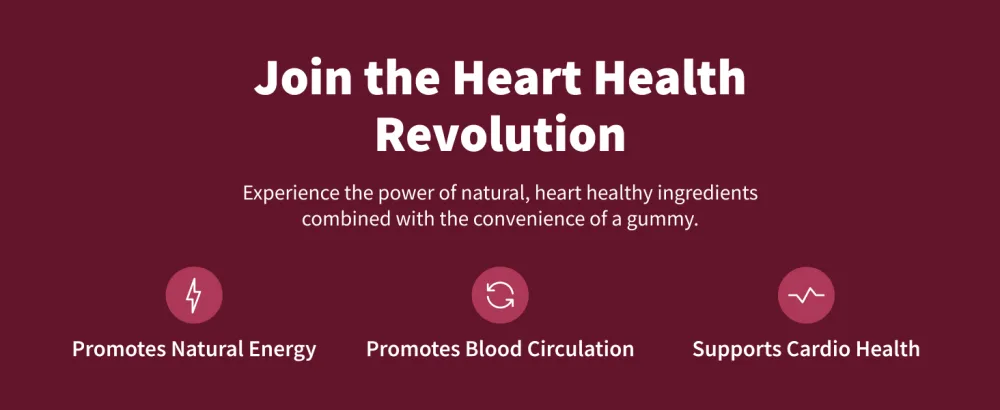 Join the Heart Health Revolution

Experience the power of natural, heart healthy ingredients combined with the convenience of a gummy.

Promotes Natural Energy

Promotes Blood Circulation

Supports Cardio Health